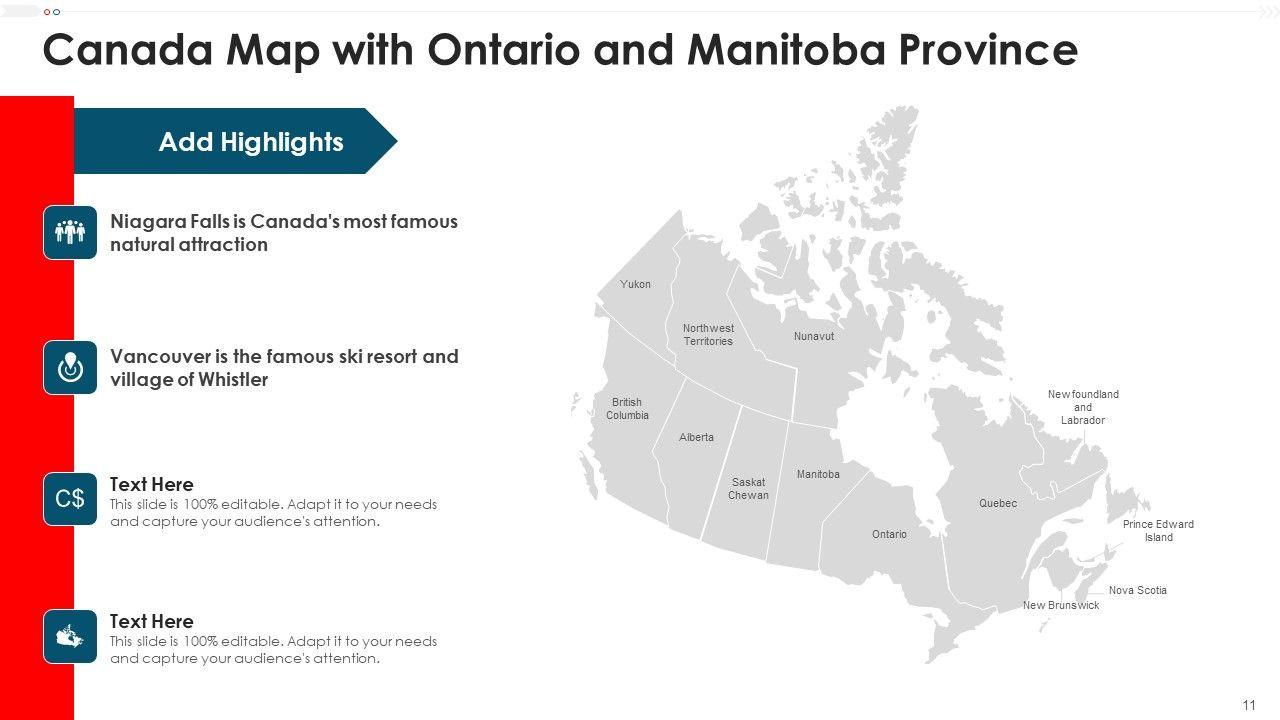 Canada Map with Ontario and Manitoba Province

Add Highlights

Niagara Falls is Canada's most famous natural attraction

Vancouver is the famous ski resort and village of Whistler

C$

Text Here
This slide is 100% editable. Adapt it to your needs and capture your audience's attention.

Text Here
This slide is 100% editable. Adapt it to your needs and capture your audience's attention.

Yukon

Northwest Territories

Nunavut

British Columbia

Alberta

Saskat Chewan

Manitoba

Ontario

Quebec

New foundland and Labrador

Prince Edward Island

Nova Scotia

New Brunswick

11